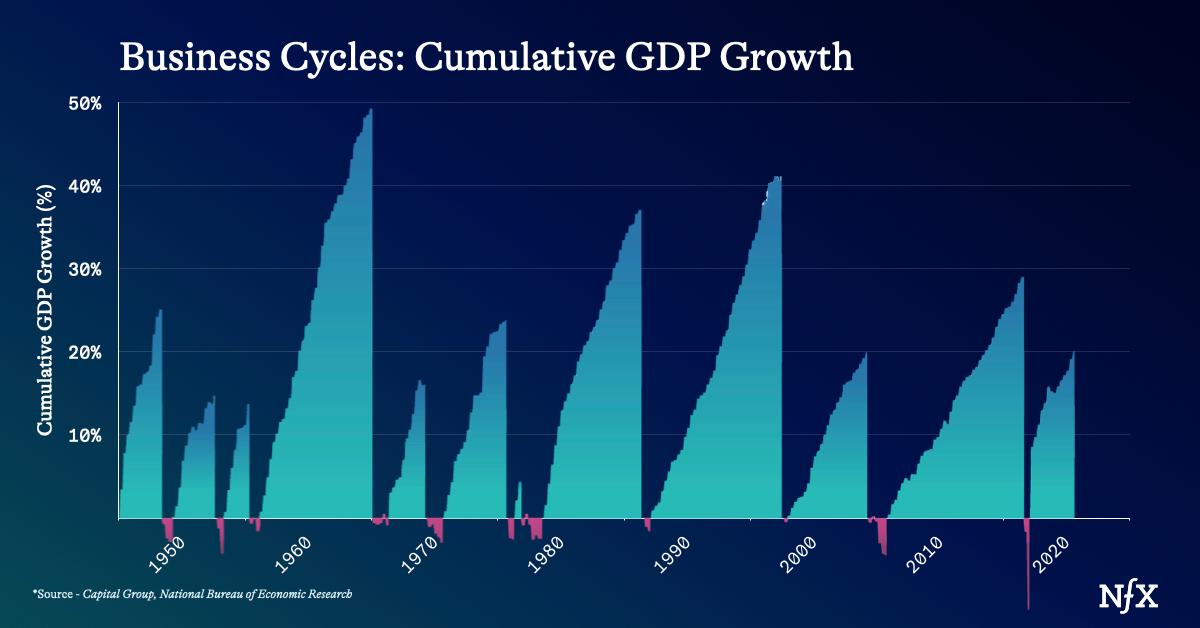 Business Cycles: Cumulative GDP Growth

Cumulative GDP Growth (%)

50%
40%
30%
20%
10%

1950
1960
1970
1980
1990
2000
2010
2020

*Source - Capital Group, National Bureau of Economic Research

NfX